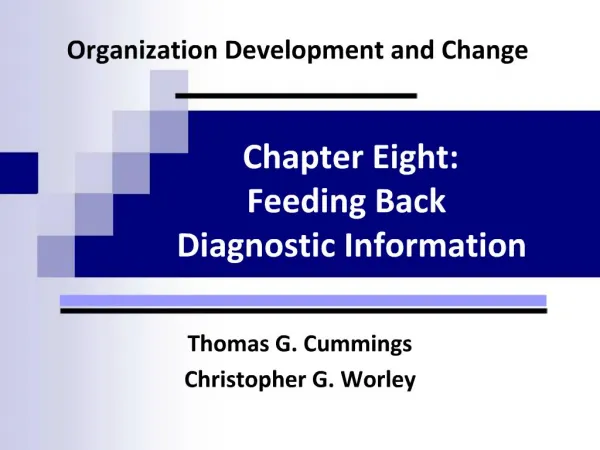 Organization Development and Change

Chapter Eight:
Feeding Back
Diagnostic Information

Thomas G. Cummings
Christopher G. Worley